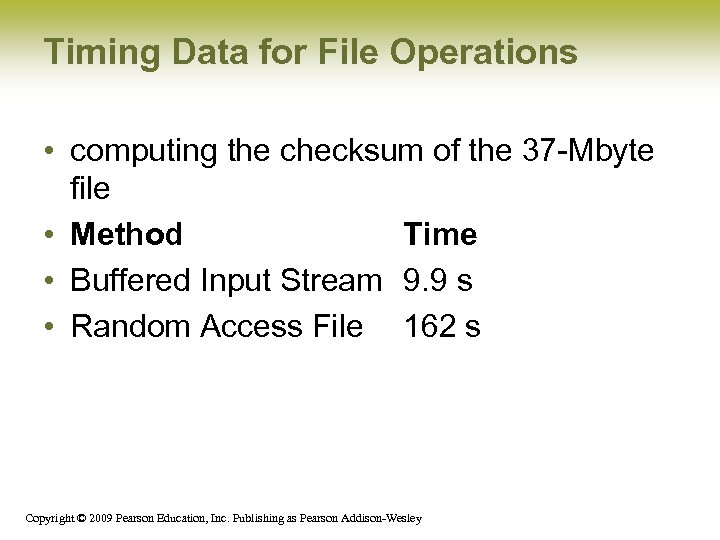 Timing Data for File Operations

• computing the checksum of the 37-Mbyte file

• **Method** **Time**

• Buffered Input Stream 9.9 s

• Random Access File 162 s

Copyright © 2009 Pearson Education, Inc. Publishing as Pearson Addison-Wesley